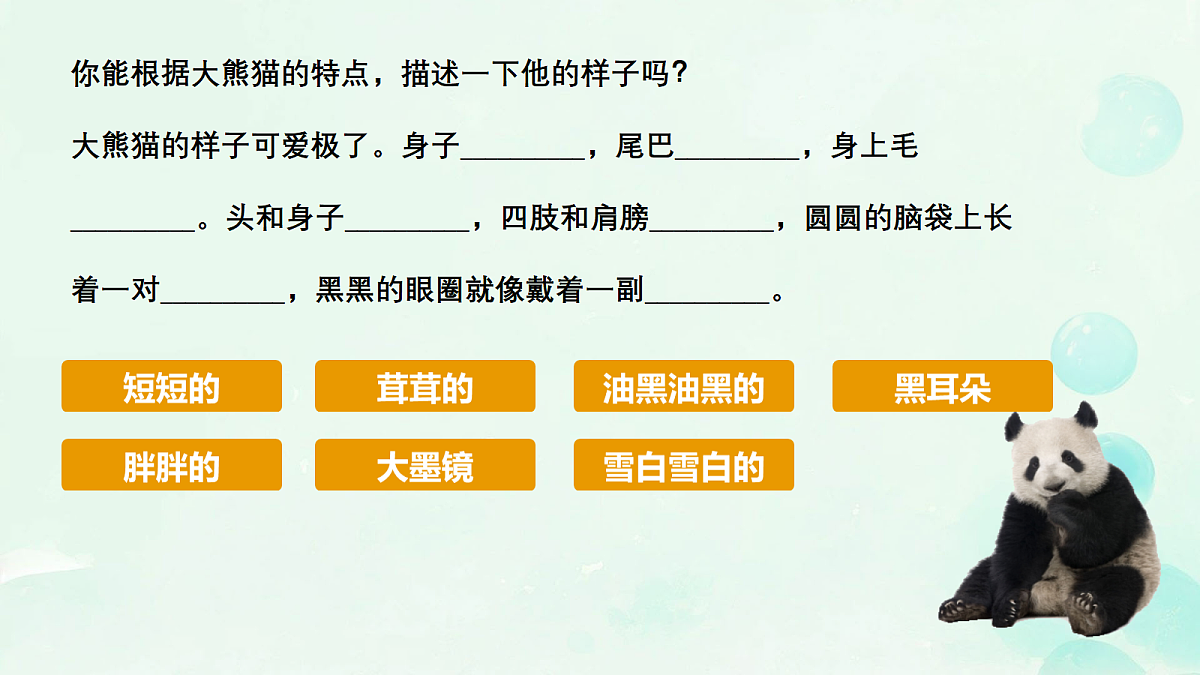 你能根据大熊猫的特点，描述一下他的样子吗?

大熊猫的样子可爱极了。身子________，尾巴________，身上毛________。头和身子________，四肢和肩膀________，圆圆的脑袋上长着一对________，黑黑的眼圈就像戴着一副________。

短短的

茸茸的

油黑油黑的

黑耳朵

胖胖的

大墨镜

雪白雪白的